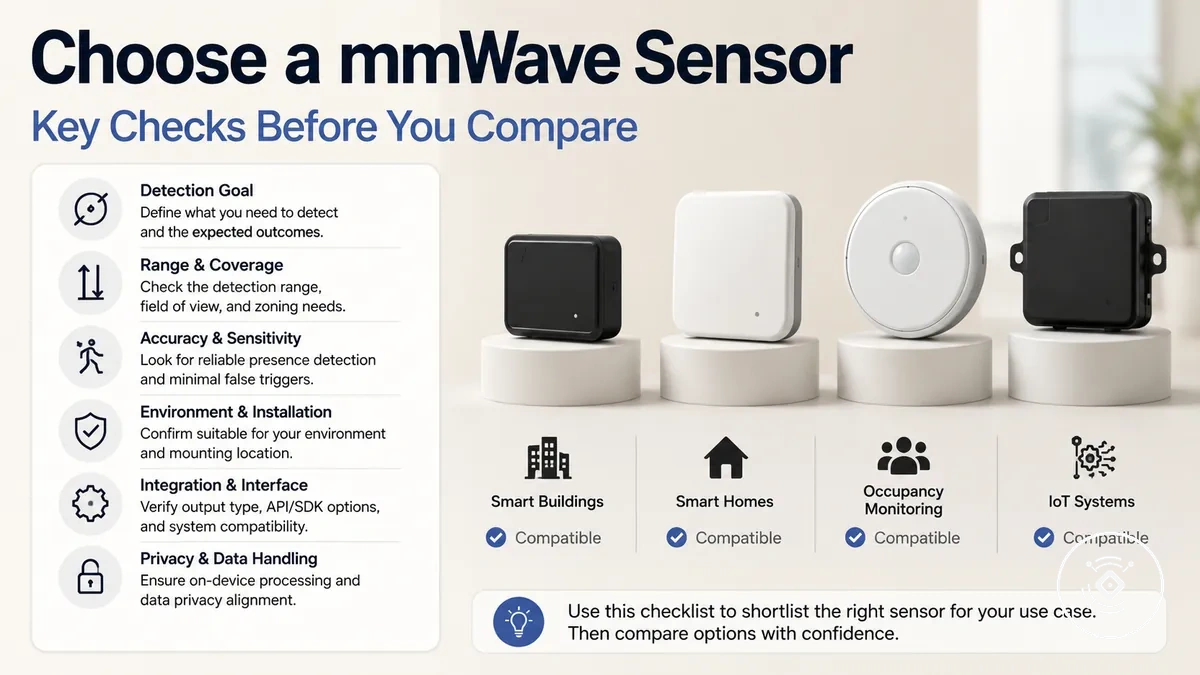 Choose a mmWave Sensor
Key Checks Before You Compare

Detection Goal
Define what you need to detect and the expected outcomes.

Range & Coverage
Check the detection range, field of view, and zoning needs.

Accuracy & Sensitivity
Look for reliable presence detection and minimal false triggers.

Environment & Installation
Confirm suitable for your environment and mounting location.

Integration & Interface
Verify output type, API/SDK options, and system compatibility.

Privacy & Data Handling
Ensure on-device processing and data privacy alignment.

Smart Buildings
Compatible

Smart Homes
Compatible

Occupancy Monitoring
Compatible

IoT Systems
Compatible

Use this checklist to shortlist the right sensor for your use case. Then compare options with confidence.